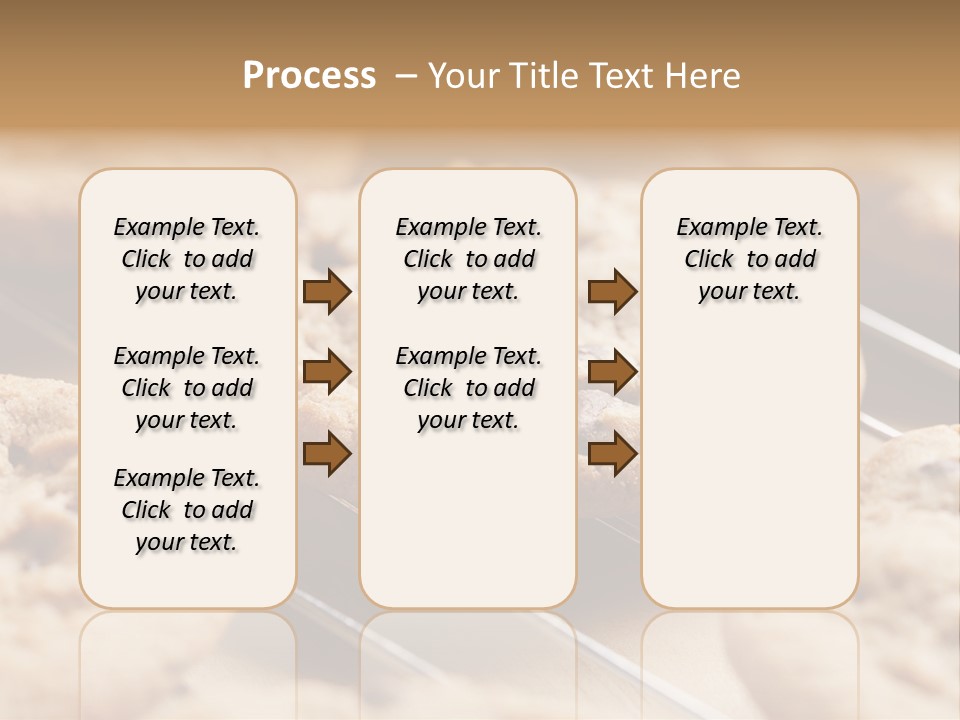 Process – Your Title Text Here

Example Text. Click to add your text.

Example Text. Click to add your text.

Example Text. Click to add your text.

Example Text. Click to add your text.

Example Text. Click to add your text.

Example Text. Click to add your text.